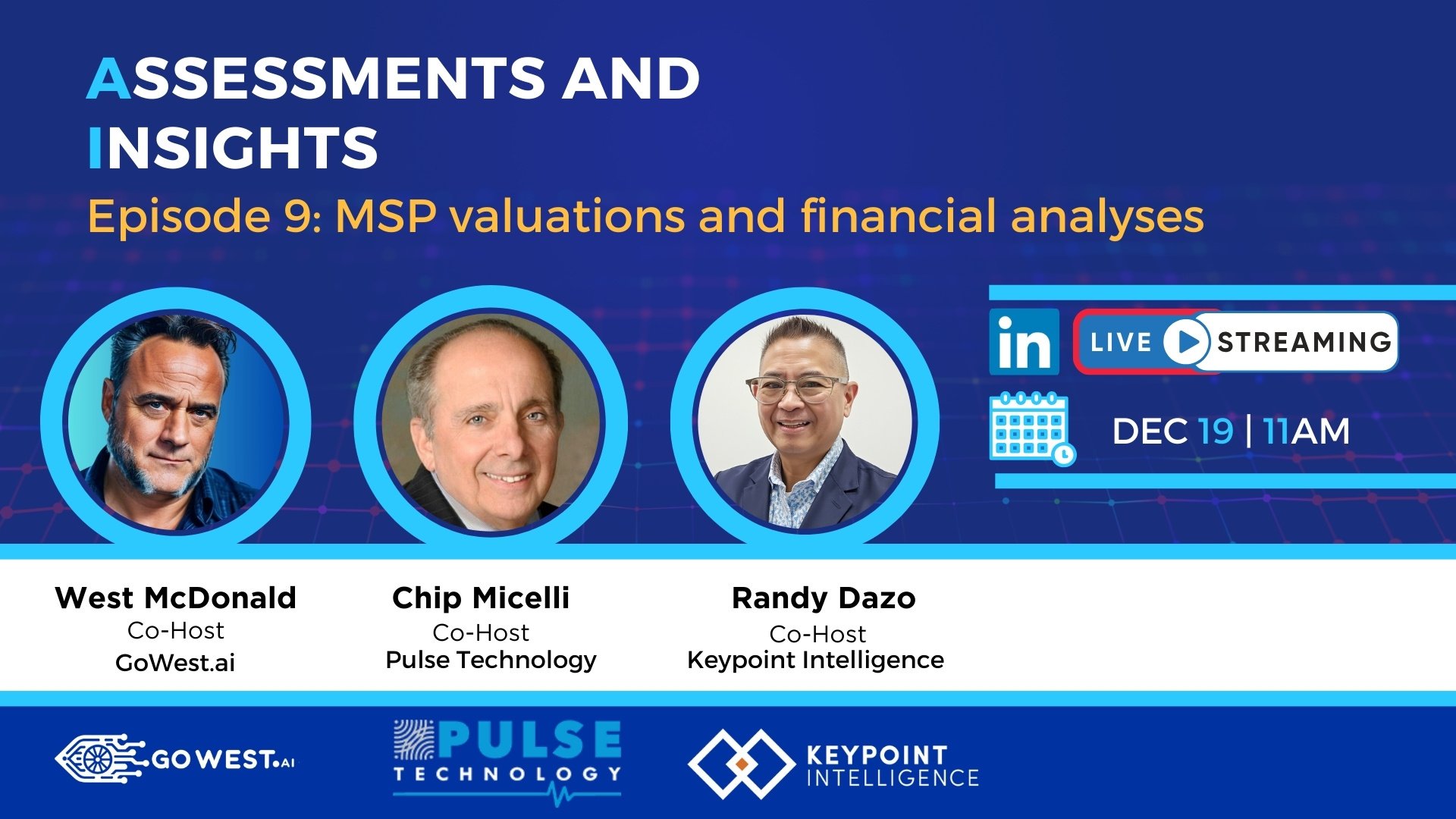 ASSESSMENTS AND INSIGHTS

Episode 9: MSP valuations and financial analyses

in LIVE STREAMING

DEC 19 | 11AM

West McDonald
Co-Host
GoWest.ai

Chip Micelli
Co-Host
Pulse Technology

Randy Dazo
Co-Host
Keypoint Intelligence

GOWEST.AI

PULSE TECHNOLOGY

KEYPOINT INTELLIGENCE